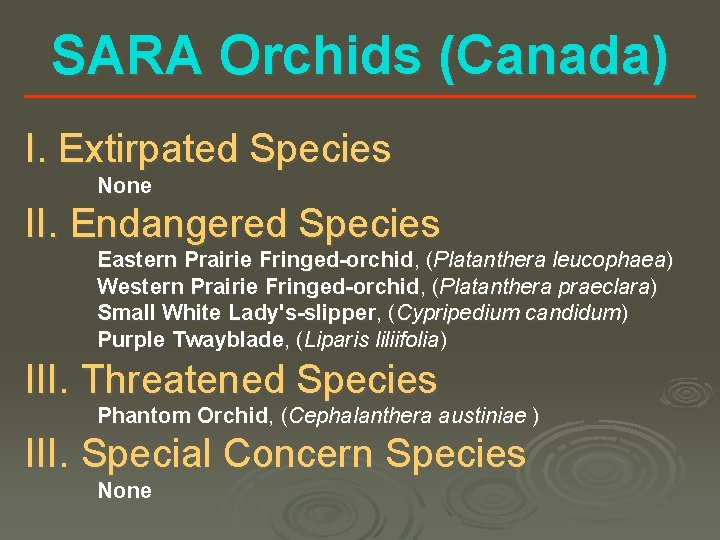 SARA Orchids (Canada)

I. Extirpated Species

None

II. Endangered Species

Eastern Prairie Fringed-orchid, (Platanthera leucophaea)
Western Prairie Fringed-orchid, (Platanthera praeclara)
Small White Lady's-slipper, (Cypripedium candidum)
Purple Twayblade, (Liparis liliifolia)

III. Threatened Species

Phantom Orchid, (Cephalanthera austiniae )

III. Special Concern Species

None